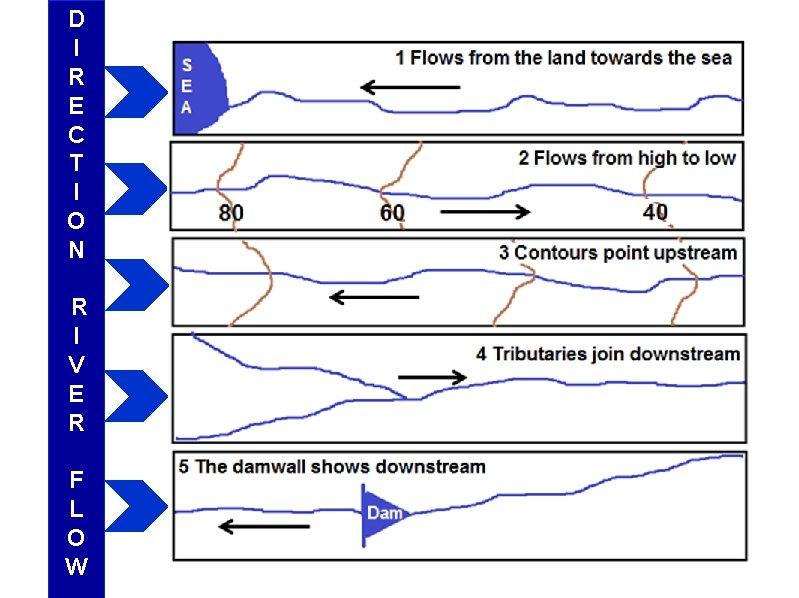 DIRECTION RIVER FLOW

SEA

1 Flows from the land towards the sea

2 Flows from high to low

80

60

40

3 Contours point upstream

4 Tributaries join downstream

5 The damwall shows downstream

Dam